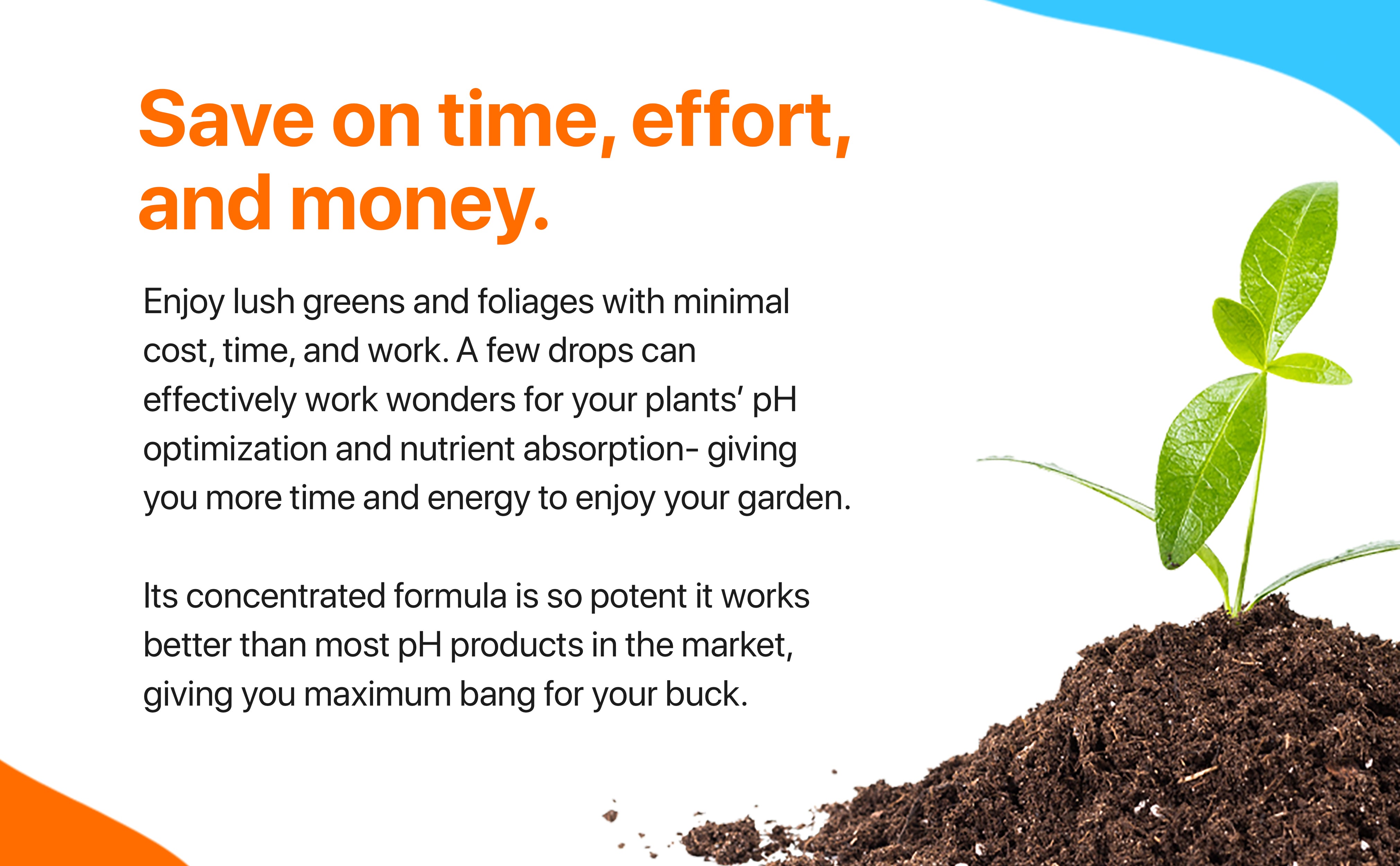 Save on time, effort, and money.

Enjoy lush greens and foliages with minimal cost, time, and work. A few drops can effectively work wonders for your plants' pH optimization and nutrient absorption- giving you more time and energy to enjoy your garden.

Its concentrated formula is so potent it works better than most pH products in the market, giving you maximum bang for your buck.